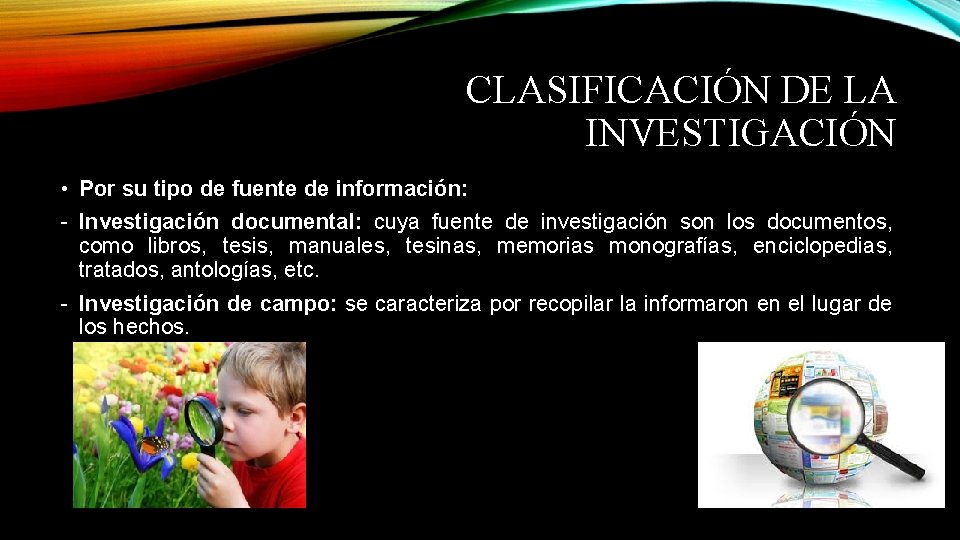 CLASIFICACIÓN DE LA INVESTIGACIÓN

• Por su tipo de fuente de información:

- Investigación documental: cuya fuente de investigación son los documentos, como libros, tesis, manuales, tesinas, memorias monografías, enciclopedias, tratados, antologías, etc.

- Investigación de campo: se caracteriza por recopilar la informaron en el lugar de los hechos.